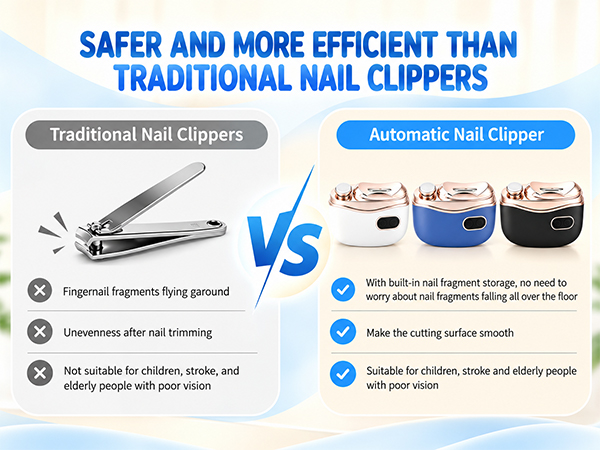 SAFER AND MORE EFFICIENT THAN TRADITIONAL NAIL CLIPPERS

Traditional Nail Clippers

Fingernail fragments flying garound

Unevenness after nail trimming

Not suitable for children, stroke, and elderly people with poor vision

VS

Automatic Nail Clipper

With built-in nail fragment storage, no need to worry about nail fragments falling all over the floor

Make the cutting surface smooth

Suitable for children, stroke and elderly people with poor vision